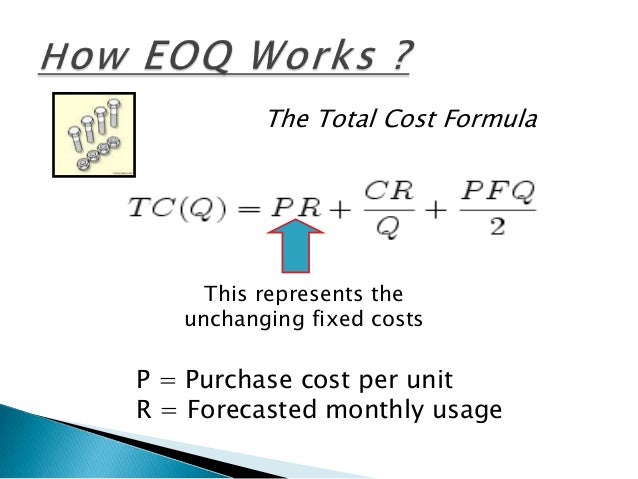 How EOQ Works ?

The Total Cost Formula

$TC(Q) = PR + \frac{CR}{Q} + \frac{PFQ}{2}$

This represents the unchanging fixed costs

P = Purchase cost per unit
R = Forecasted monthly usage